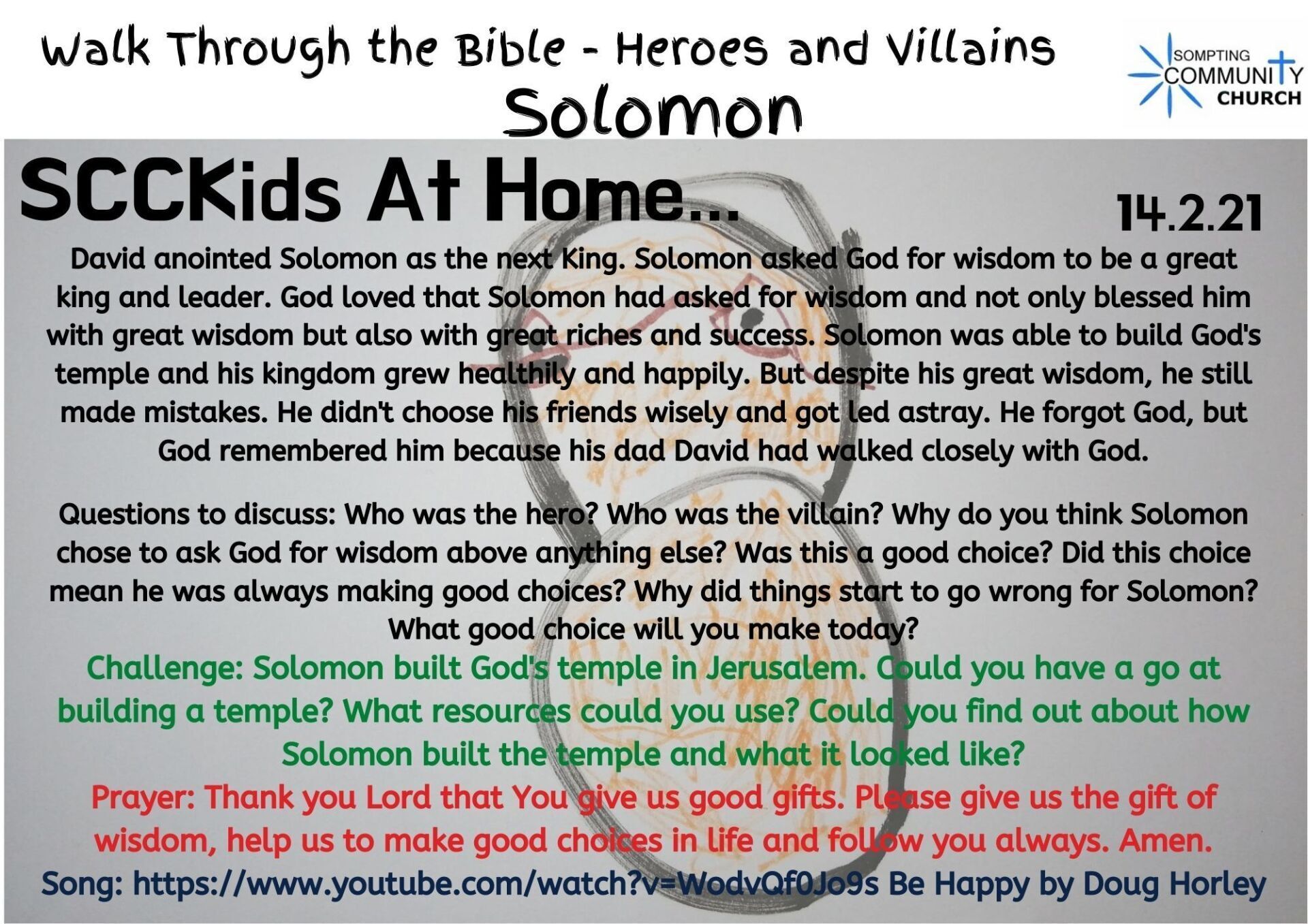 Walk Through the Bible - Heroes and Villains
Solomon

SOMPTING COMMUNITY CHURCH

SCCKids At Home...

14.2.21

David anointed Solomon as the next King. Solomon asked God for wisdom to be a great king and leader. God loved that Solomon had asked for wisdom and not only blessed him with great wisdom but also with great riches and success. Solomon was able to build God's temple and his kingdom grew healthily and happily. But despite his great wisdom, he still made mistakes. He didn't choose his friends wisely and got led astray. He forgot God, but God remembered him because his dad David had walked closely with God.

Questions to discuss: Who was the hero? Who was the villain? Why do you think Solomon chose to ask God for wisdom above anything else? Was this a good choice? Did this choice mean he was always making good choices? Why did things start to go wrong for Solomon? What good choice will you make today?

Challenge: Solomon built God's temple in Jerusalem. Could you have a go at building a temple? What resources could you use? Could you find out about how Solomon built the temple and what it looked like?

Prayer: Thank you Lord that You give us good gifts. Please give us the gift of wisdom, help us to make good choices in life and follow you always. Amen.

Song: https://www.youtube.com/watch?v=WodvQf0Jo9s Be Happy by Doug Horley